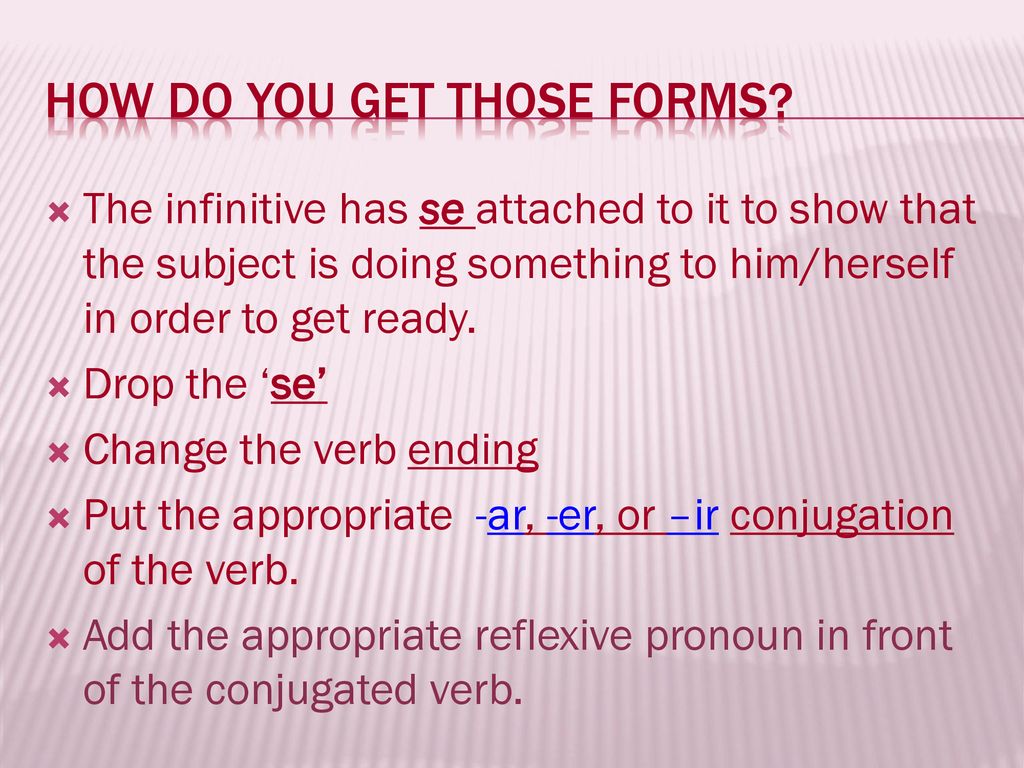 HOW DO YOU GET THOSE FORMS?

The infinitive has se attached to it to show that the subject is doing something to him/herself in order to get ready.

Drop the ‘se’

Change the verb ending

Put the appropriate -ar, -er, or –ir conjugation of the verb.

Add the appropriate reflexive pronoun in front of the conjugated verb.